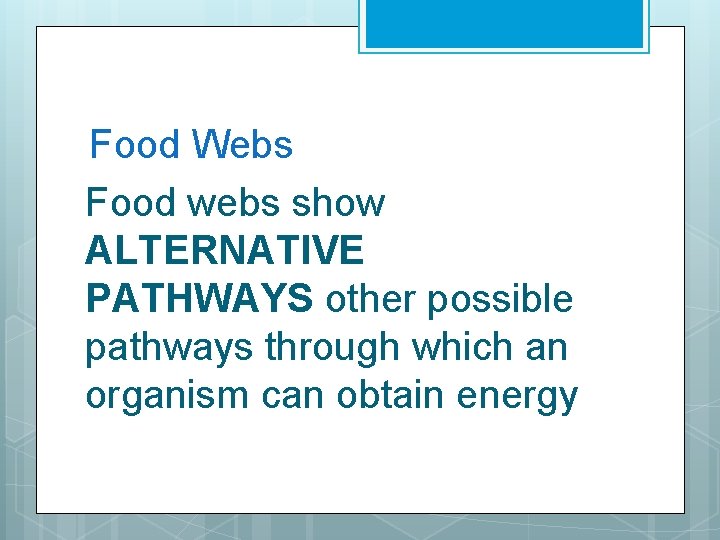 Food Webs

Food webs show ALTERNATIVE PATHWAYS other possible pathways through which an organism can obtain energy